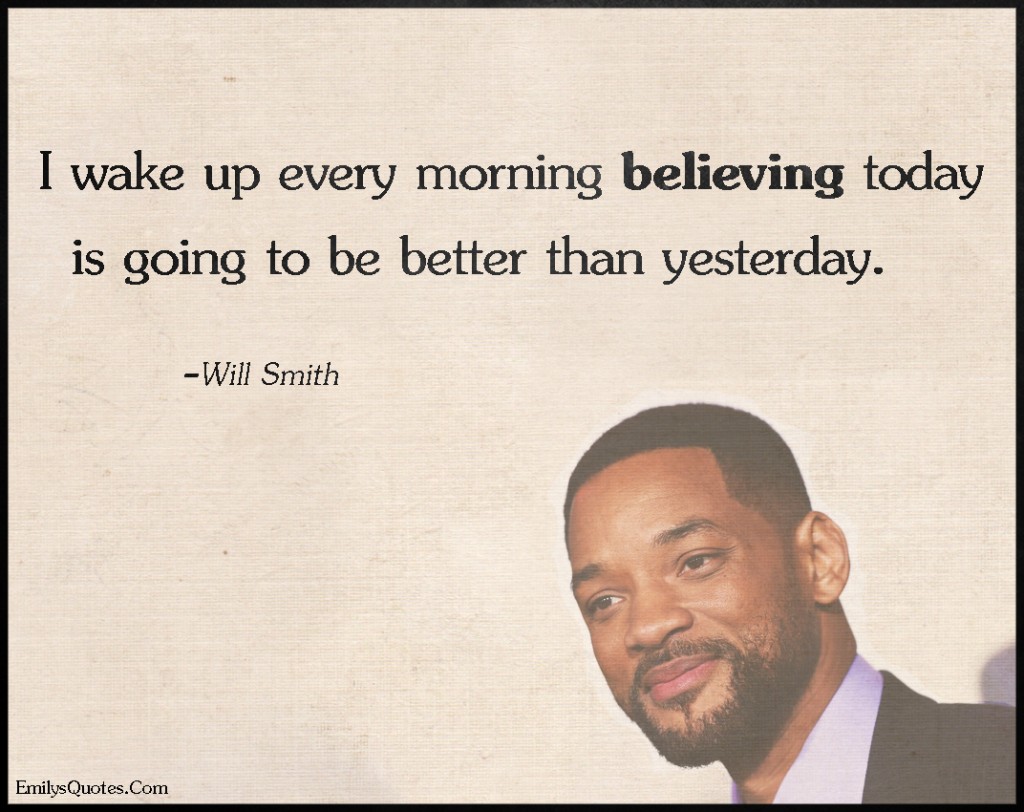 I wake up every morning believing today is going to be better than yesterday.

-Will Smith

EmilysQuotes.Com